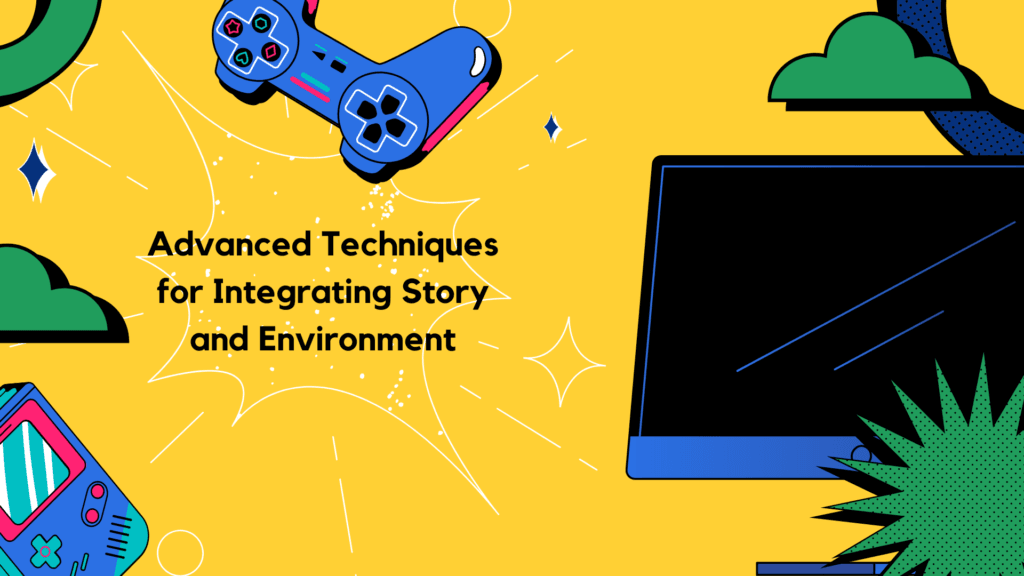 Advanced Techniques for Integrating Story and Environment